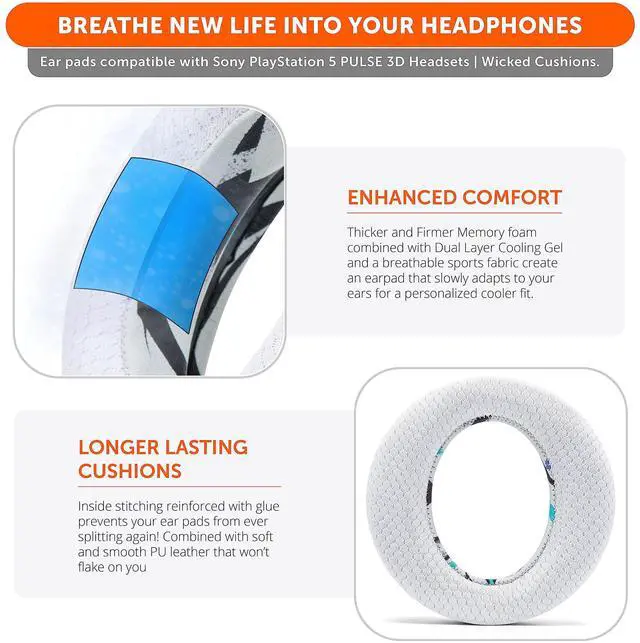 BREATHE NEW LIFE INTO YOUR HEADPHONES

Ear pads compatible with Sony PlayStation 5 PULSE 3D Headsets | Wicked Cushions.

ENHANCED COMFORT

Thicker and Firmer Memory foam combined with Dual Layer Cooling Gel and a breathable sports fabric create an earpad that slowly adapts to your ears for a personalized cooler fit.

LONGER LASTING CUSHIONS

Inside stitching reinforced with glue prevents your ear pads from ever splitting again! Combined with soft and smooth PU leather that won't flake on you